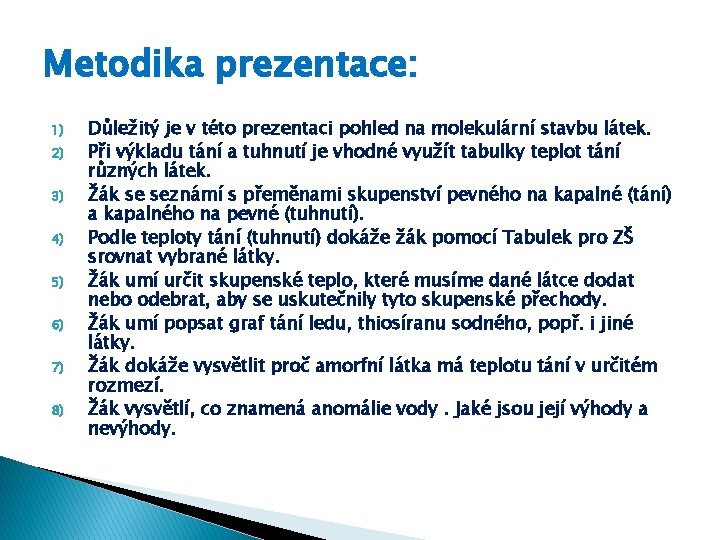 Metodika prezentace:

1) Důležitý je v této prezentaci pohled na molekulární stavbu látek.
2) Při výkladu tání a tuhnutí je vhodné využít tabulky teplot tání různých látek.
3) Žák se seznámí s přeměnami skupenství pevného na kapalné (tání) a kapalného na pevné (tuhnutí).
4) Podle teploty tání (tuhnutí) dokáže žák pomocí Tabulek pro ZŠ srovnat vybrané látky.
5) Žák umí určit skupenské teplo, které musíme dané látce dodat nebo odebrat, aby se uskutečnily tyto skupenské přechody.
6) Žák umí popsat graf tání ledu, thiosíranu sodného, popř. i jiné látky.
7) Žák dokáže vysvětlit proč amorfní látka má teplotu tání v určitém rozmezí.
8) Žák vysvětlí, co znamená anomálie vody . Jaké jsou její výhody a nevýhody.